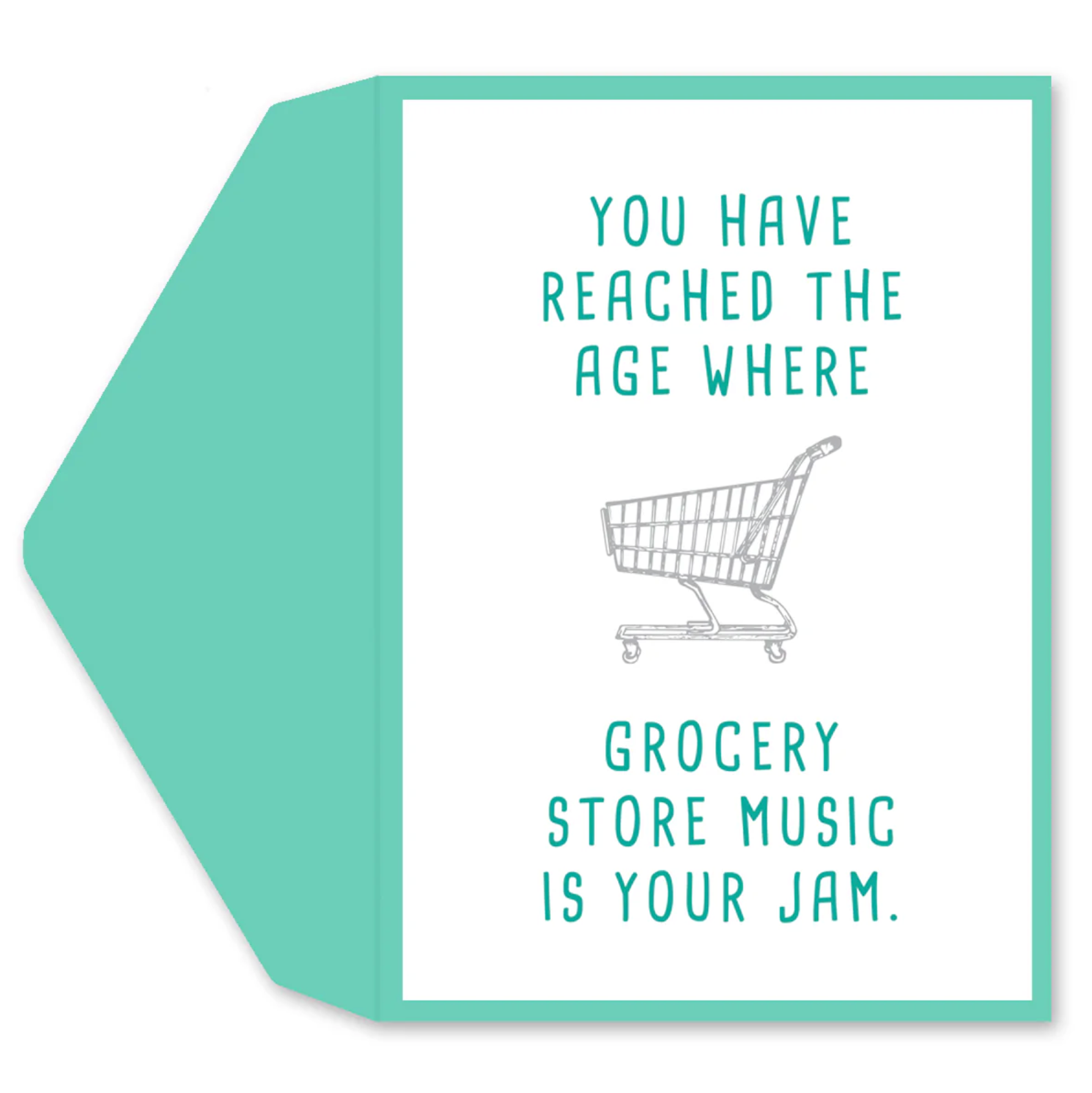 YOU HAVE REACHED THE AGE WHERE

GROCERY STORE MUSIC IS YOUR JAM.